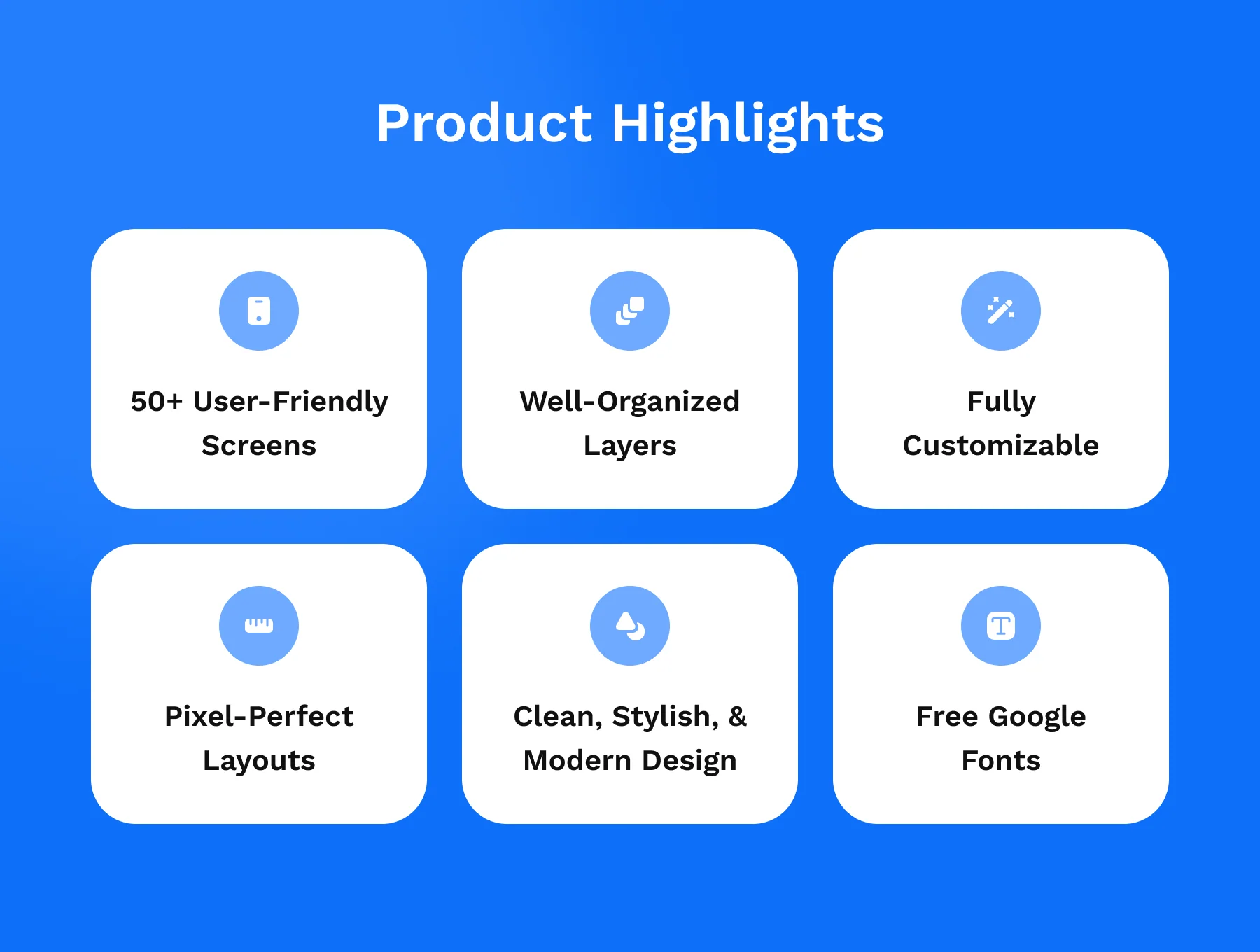 Product Highlights

50+ User-Friendly Screens

Well-Organized Layers

Fully Customizable

Pixel-Perfect Layouts

Clean, Stylish, & Modern Design

Free Google Fonts